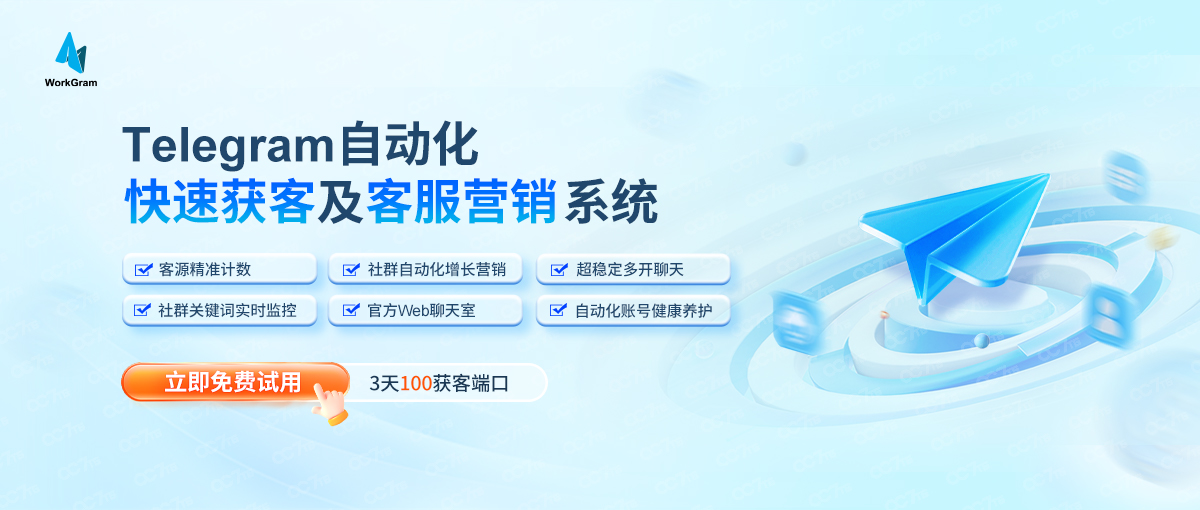 WorkGram

Telegram自动化
快速获客及客服营销系统

客源精准计数
社群自动化增长营销
超稳定多开聊天
社群关键词实时监控
官方Web聊天室
自动化账号健康养护

立即免费试用
3天100获客端口